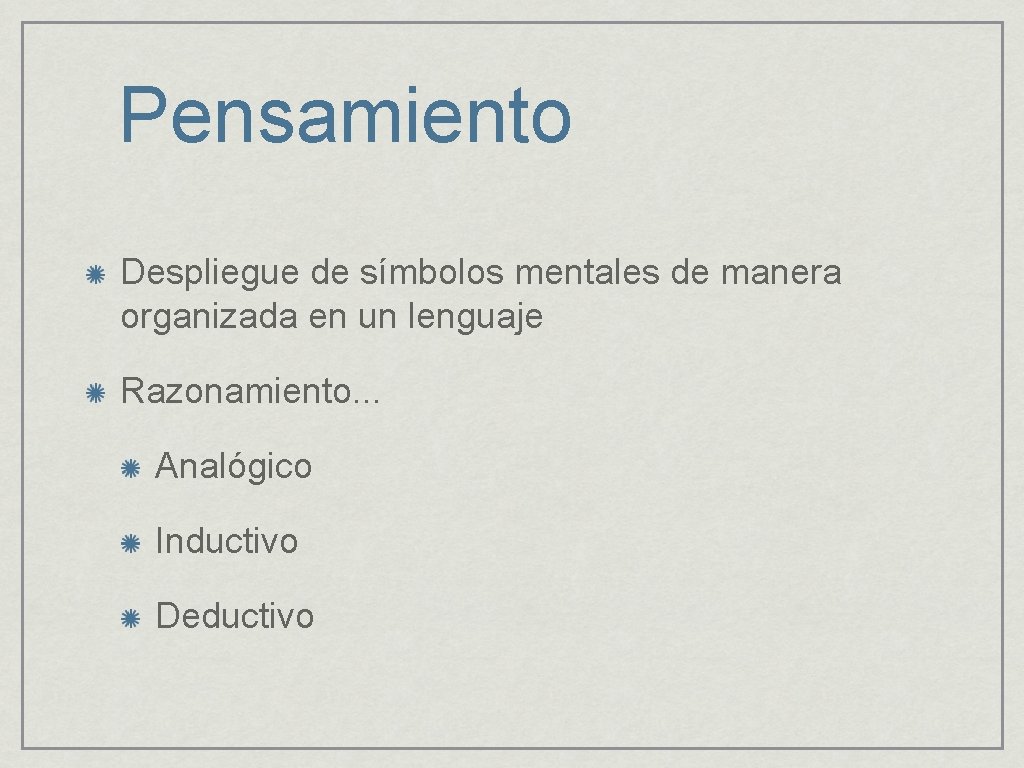 Pensamiento

Despliegue de símbolos mentales de manera organizada en un lenguaje

Razonamiento...

Analógico

Inductivo

Deductivo